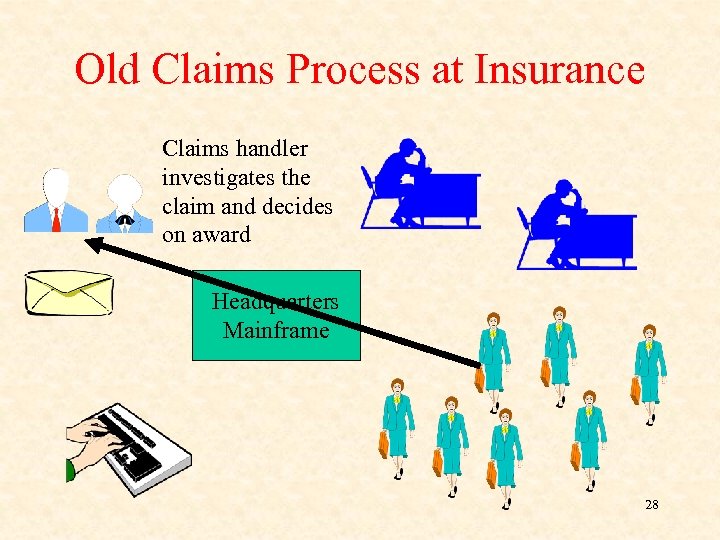 Old Claims Process at Insurance

Claims handler investigates the claim and decides on award

Headquarters Mainframe

28